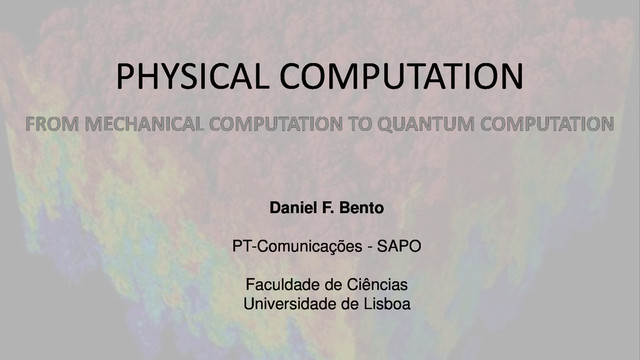 PHYSICAL COMPUTATION

FROM MECHANICAL COMPUTATION TO QUANTUM COMPUTATION

Daniel F. Bento

PT-Comunicações - SAPO

Faculdade de Ciências
Universidade de Lisboa